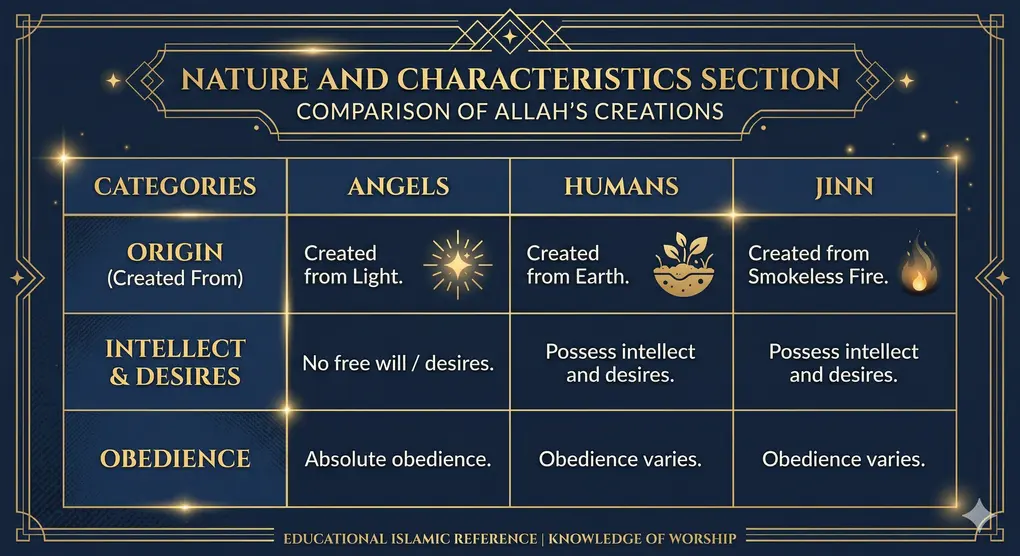 NATURE AND CHARACTERISTICS SECTION
COMPARISON OF ALLAH'S CREATIONS

| CATEGORIES | ANGELS | HUMANS | JINN |
|---|---|---|---|
| ORIGIN (Created From) | Created from Light. | Created from Earth. | Created from Smokeless Fire. |
| INTELLECT & DESIRES | No free will / desires. | Possess intellect and desires. | Possess intellect and desires. |
| OBEDIENCE | Absolute obedience. | Obedience varies. | Obedience varies. |

EDUCATIONAL ISLAMIC REFERENCE | KNOWLEDGE OF WORSHIP